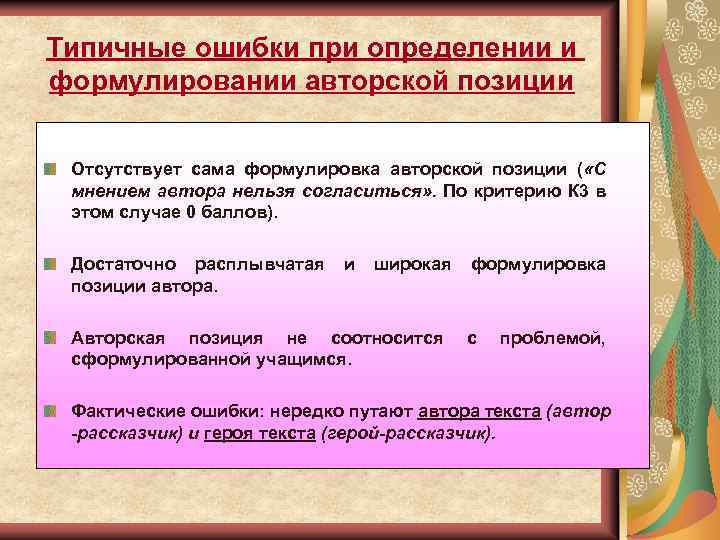 Типичные ошибки при определении и формулировании авторской позиции

Отсутствует сама формулировка авторской позиции («С мнением автора нельзя согласиться». По критерию К3 в этом случае 0 баллов).

Достаточно расплывчатая и широкая формулировка позиции автора.

Авторская позиция не соотносится с проблемой, сформулированной учащимся.

Фактические ошибки: нередко путают автора текста (автор -рассказчик) и героя текста (герой-рассказчик).